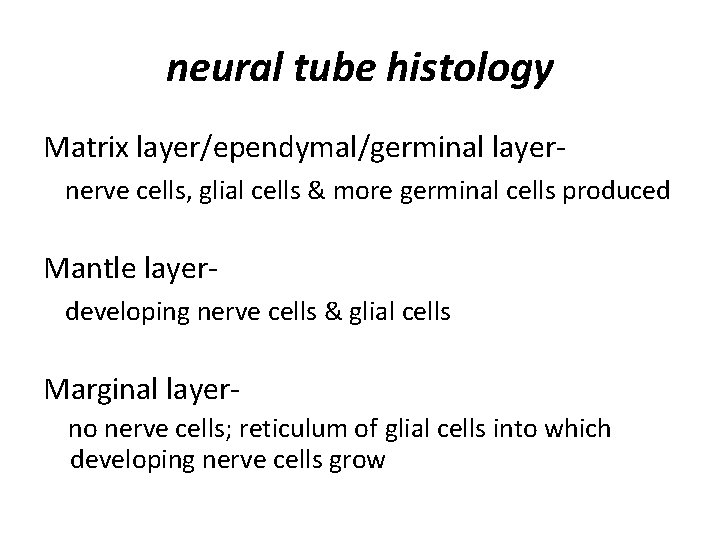 neural tube histology

Matrix layer/ependymal/germinal layer-

nerve cells, glial cells & more germinal cells produced

Mantle layer-

developing nerve cells & glial cells

Marginal layer-

no nerve cells; reticulum of glial cells into which developing nerve cells grow